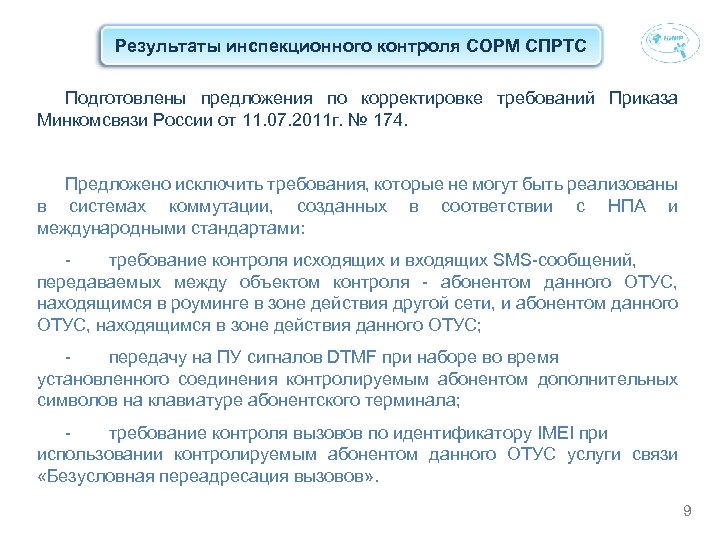 Результаты инспекционного контроля СОРМ СПРТС

Подготовлены предложения по корректировке требований Приказа Минкомсвязи России от 11.07.2011г. № 174.

Предложено исключить требования, которые не могут быть реализованы в системах коммутации, созданных в соответствии с НПА и международными стандартами:

- требование контроля исходящих и входящих SMS-сообщений, передаваемых между объектом контроля - абонентом данного ОТУС, находящимся в роуминге в зоне действия другой сети, и абонентом данного ОТУС, находящимся в зоне действия данного ОТУС;

- передачу на ПУ сигналов DTMF при наборе во время установленного соединения контролируемым абонентом дополнительных символов на клавиатуре абонентского терминала;

- требование контроля вызовов по идентификатору IMEI при использовании контролируемым абонентом данного ОТУС услуги связи «Безусловная переадресация вызовов».

9